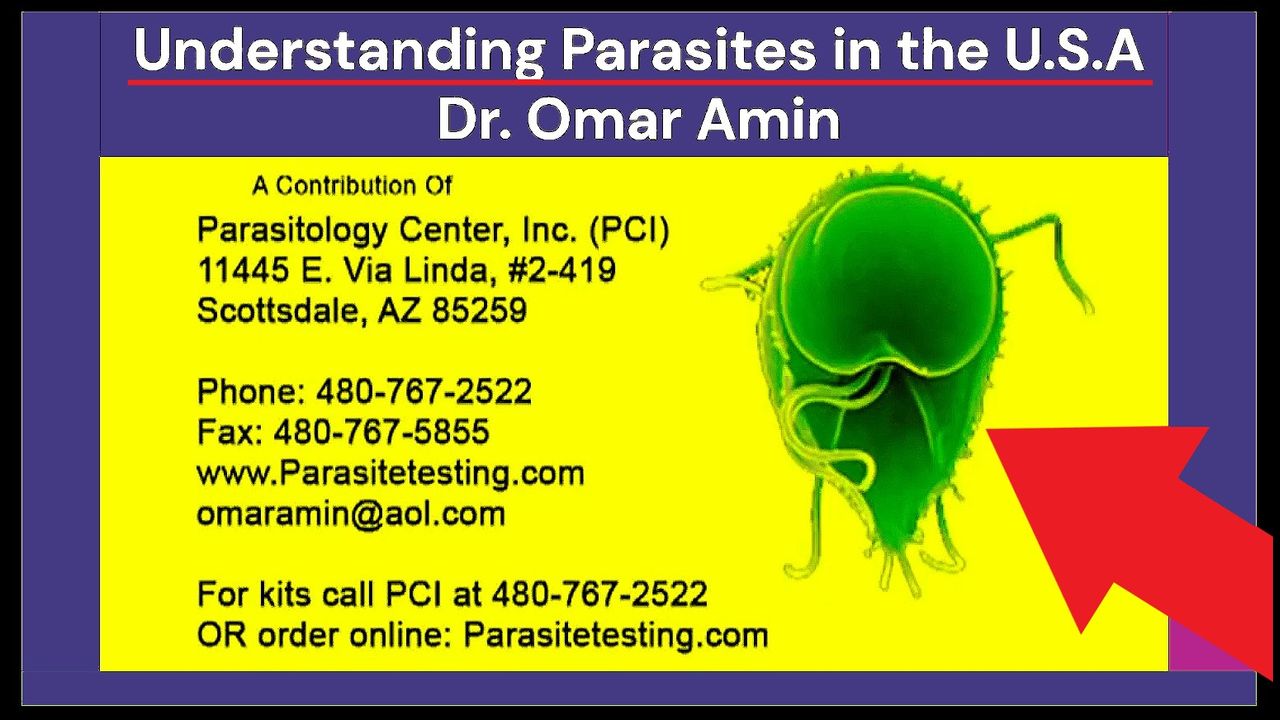 Understanding Parasites in the U.S.A
Dr. Omar Amin

A Contribution Of

Parasitology Center, Inc. (PCI)
11445 E. Via Linda, #2-419
Scottsdale, AZ 85259

Phone: 480-767-2522
Fax: 480-767-5855
www.Parasitetesting.com
omaramin@aol.com

For kits call PCI at 480-767-2522
OR order online: Parasitetesting.com